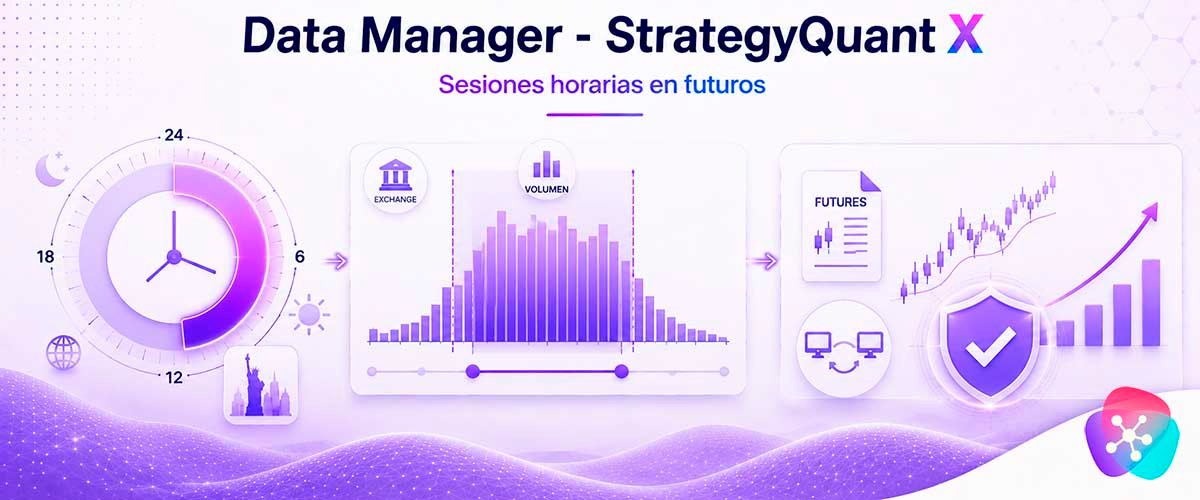 Data Manager - StrategyQuant X

Sesiones horarias en futuros

24
18
6
12

EXCHANGE
VOLUMEN

FUTURES